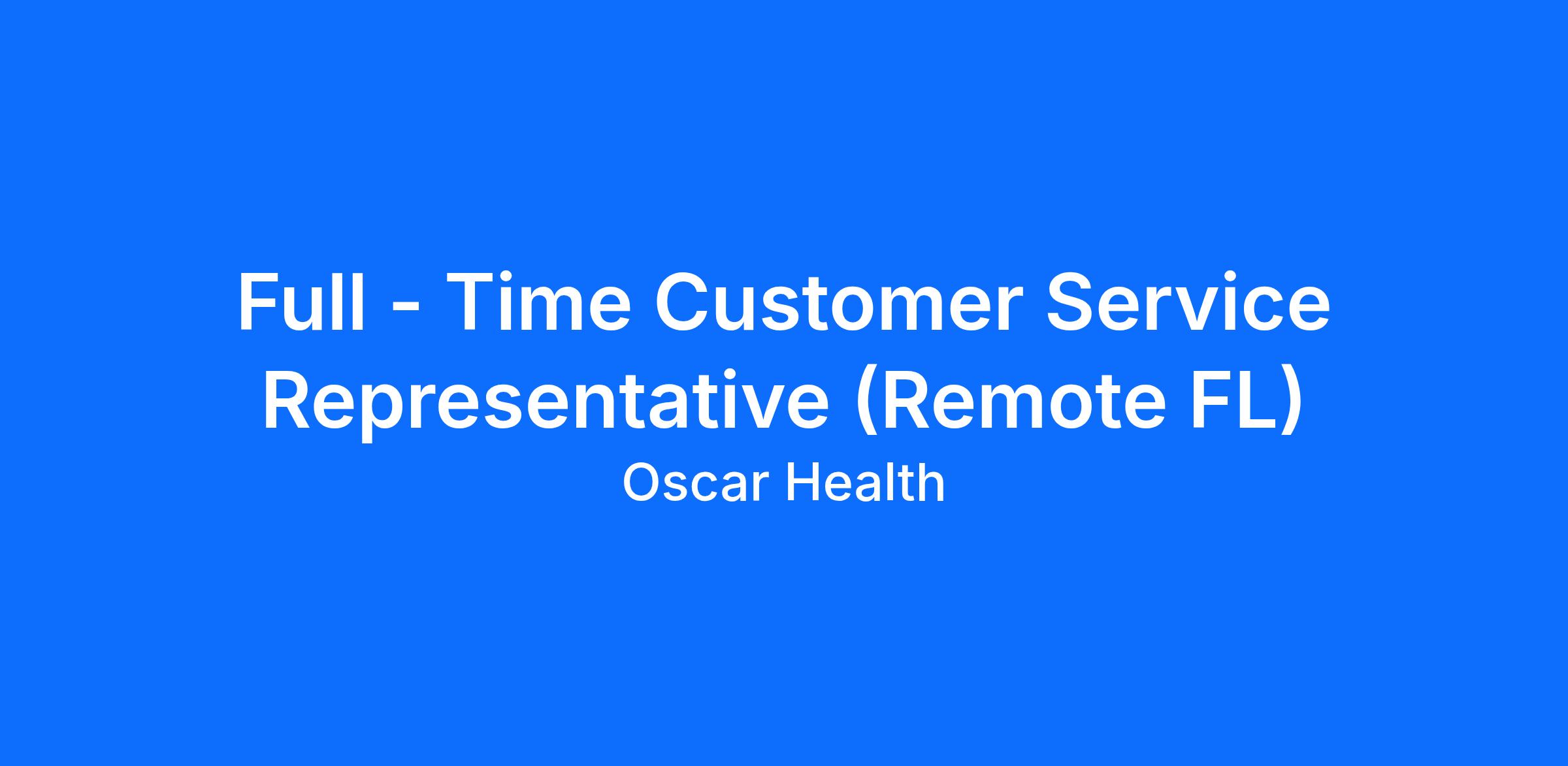 Full - Time Customer Service Representative (Remote FL)
Oscar Health